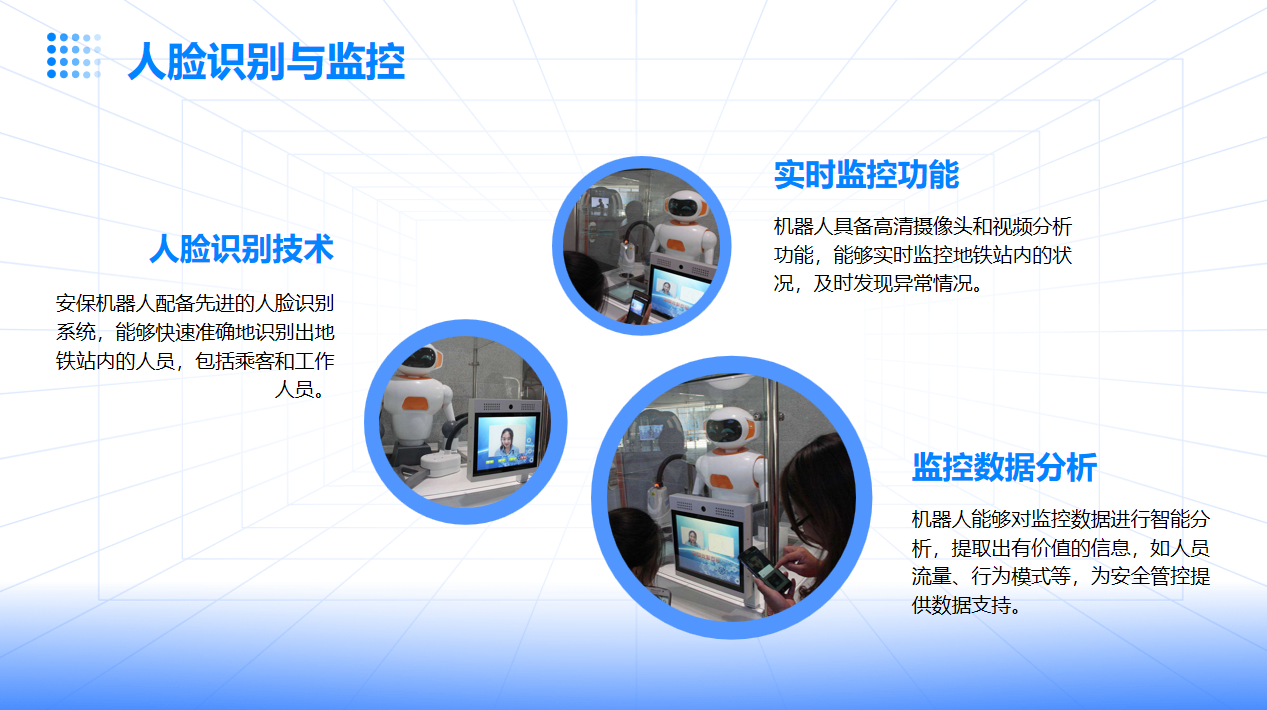 人脸识别与监控

人脸识别技术

安保机器人配备先进的人脸识别系统，能够快速准确地识别出地铁站内的人员，包括乘客和工作人员。

实时监控功能

机器人具备高清摄像头和视频分析功能，能够实时监控地铁站内的状况，及时发现异常情况。

监控数据分析

机器人能够对监控数据进行智能分析，提取出有价值的信息，如人员流量、行为模式等，为安全管控提供数据支持。